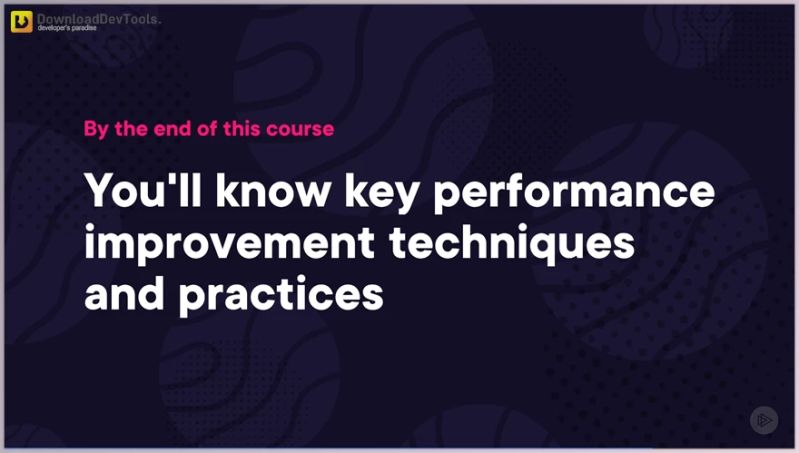 DownloadDevTools.
developer's paradise

By the end of this course

You'll know key performance improvement techniques and practices